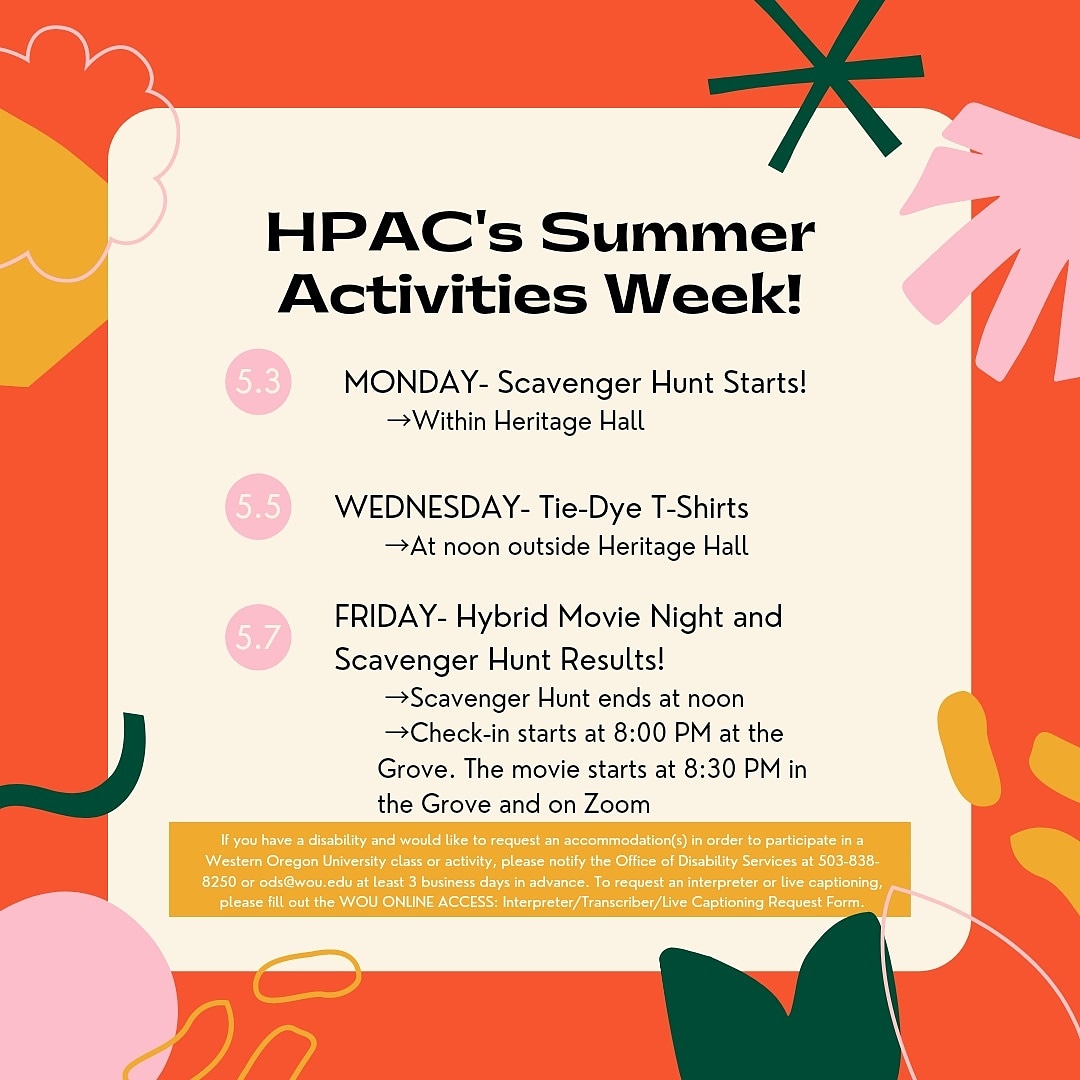 HPAC's Summer Activities Week!

5.3 MONDAY- Scavenger Hunt Starts!
→Within Heritage Hall

5.5 WEDNESDAY- Tie-Dye T-Shirts
→At noon outside Heritage Hall

5.7 FRIDAY- Hybrid Movie Night and Scavenger Hunt Results!
→Scavenger Hunt ends at noon
→Check-in starts at 8:00 PM at the Grove. The movie starts at 8:30 PM in the Grove and on Zoom

If you have a disability and would like to request an accommodation(s) in order to participate in a Western Oregon University class or activity, please notify the Office of Disability Services at 503-838-8250 or ods@wou.edu at least 3 business days in advance. To request an interpreter or live captioning, please fill out the WOU ONLINE ACCESS: Interpreter/Transcriber/Live Captioning Request Form.